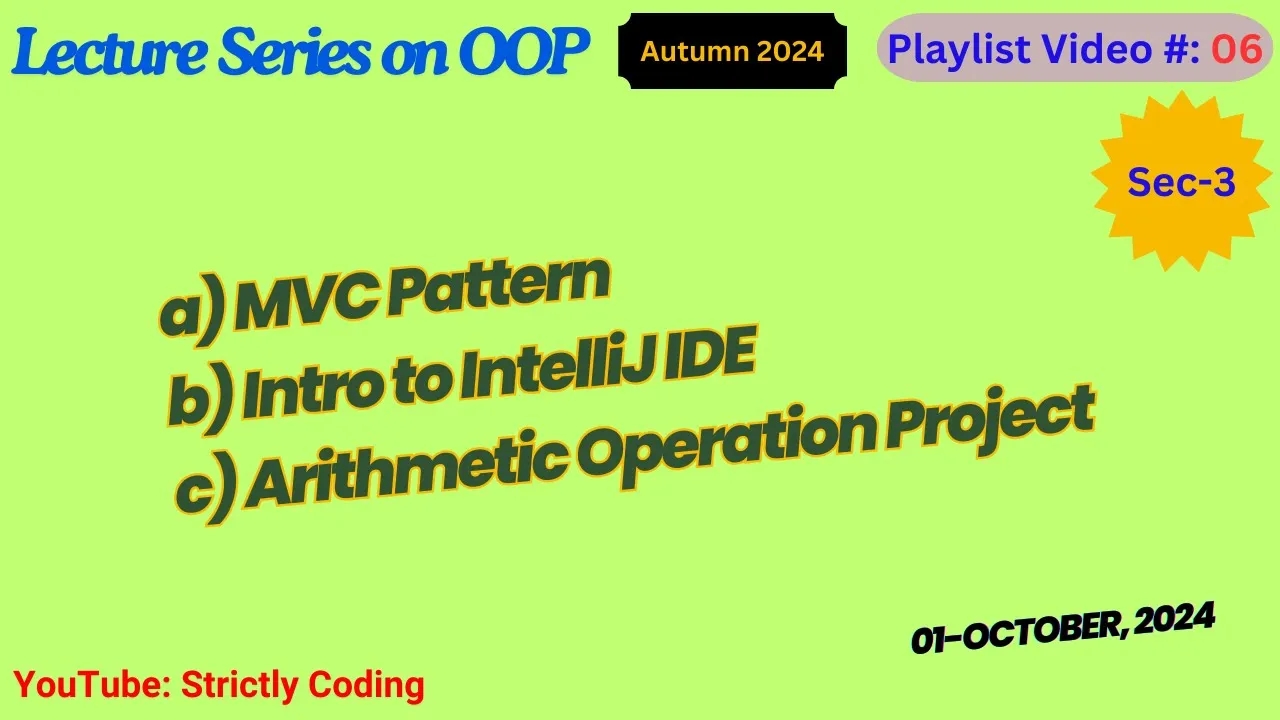 Lecture Series on OOP

Autumn 2024

Playlist Video #: 06

Sec-3

a) MVC Pattern
b) Intro to IntelliJ IDE
c) Arithmetic Operation Project

01-OCTOBER, 2024

YouTube: Strictly Coding